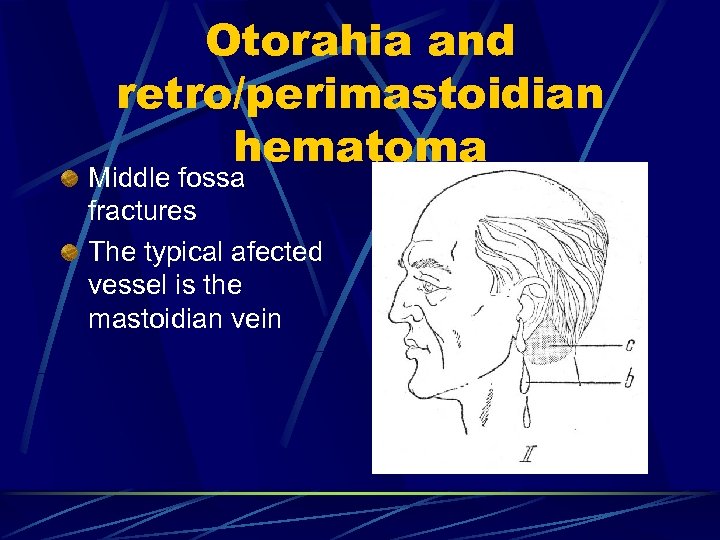 Otorahia and retro/perimastoidian hematoma

Middle fossa fractures

The typical afected vessel is the mastoidian vein

c

b

II